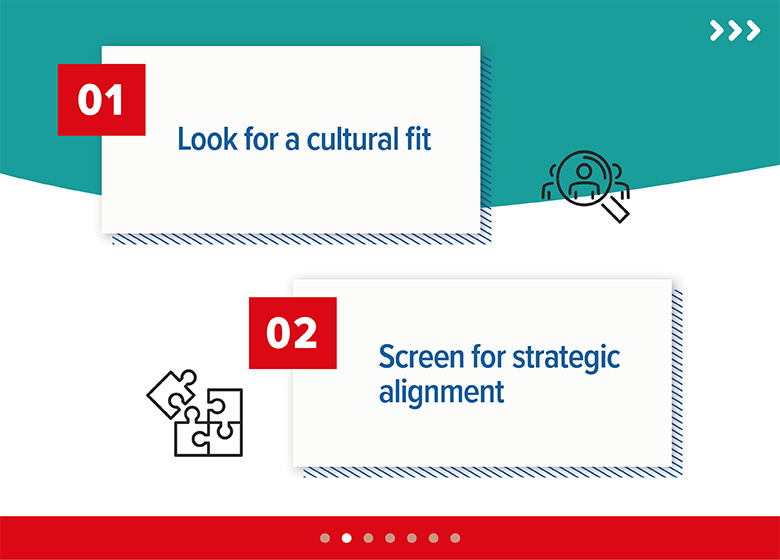 01

Look for a cultural fit

02

Screen for strategic alignment